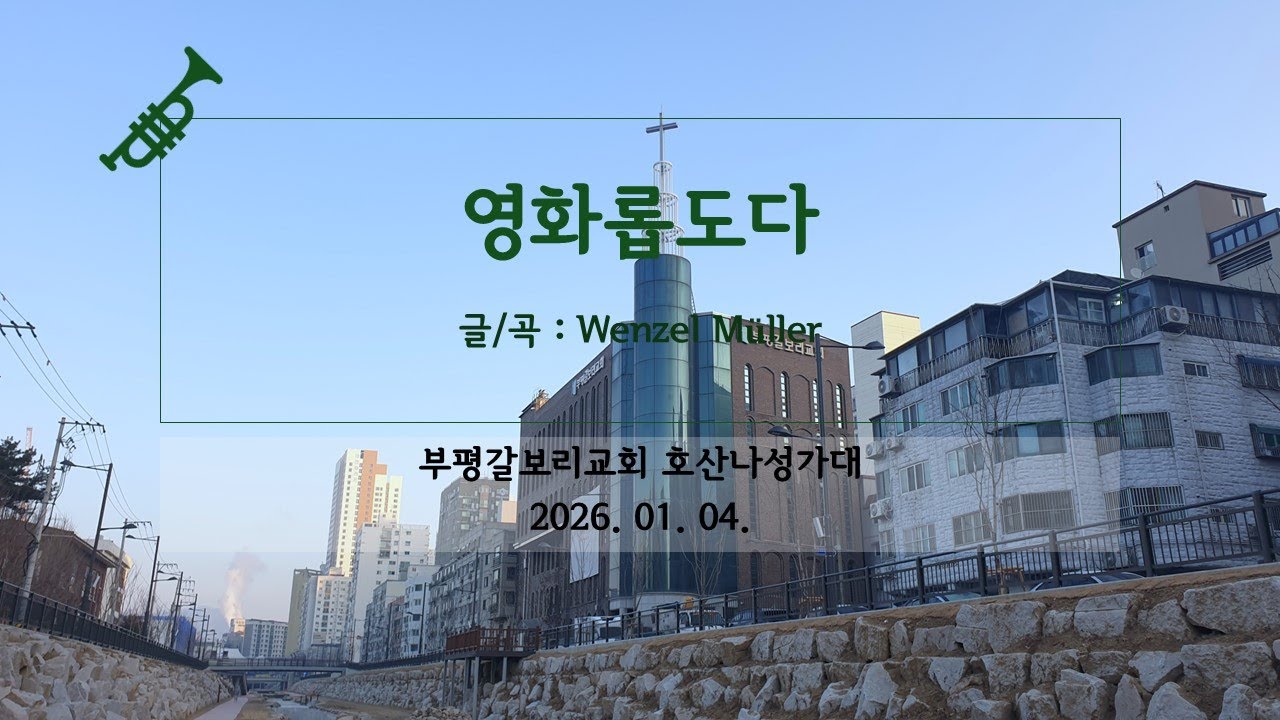 영화롭도다

글/곡 : Wenzel Müller

부평갈보리교회 호산나성가대
2026. 01. 04.